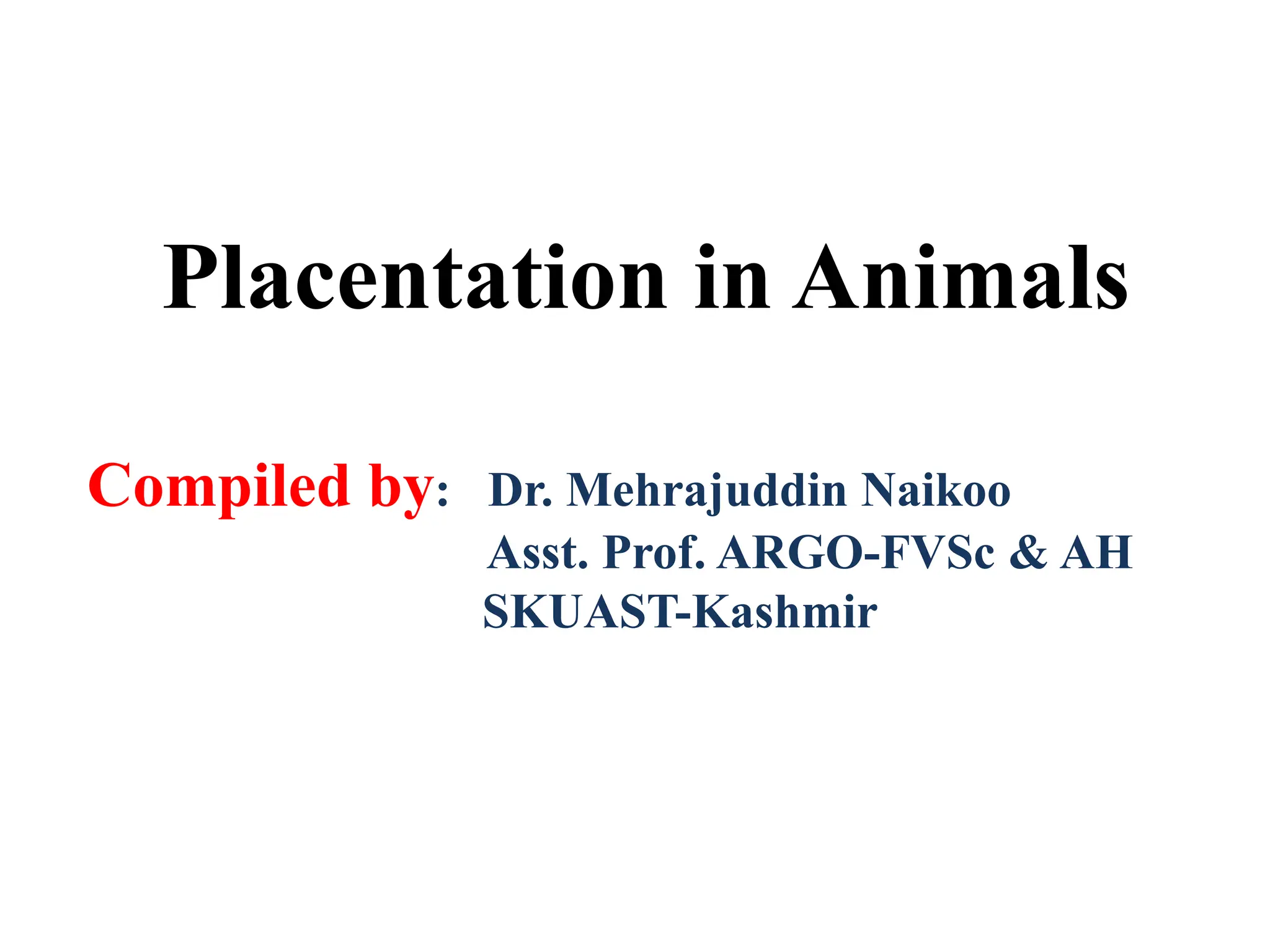 Placentation in Animals

Compiled by: Dr. Mehrajuddin Naikoo
Asst. Prof. ARGO-FVSc & AH
SKUAST-Kashmir